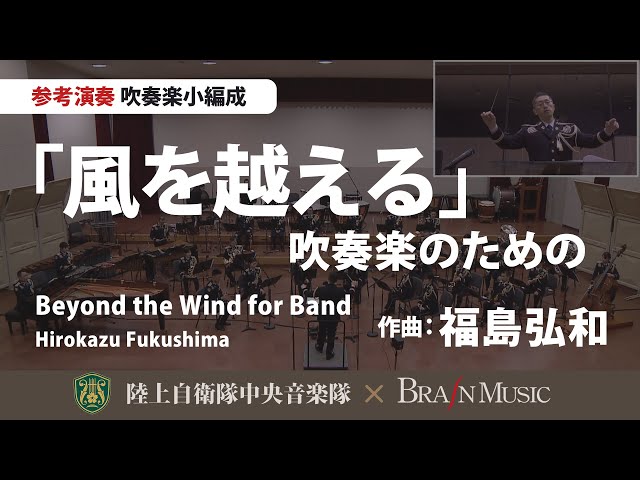 参考演奏 吹奏楽小編成

「風を越える」
吹奏楽のための

Beyond the Wind for Band
Hirokazu Fukushima

作曲：福島弘和

陸上自衛隊中央音楽隊 × BRAIN MUSIC